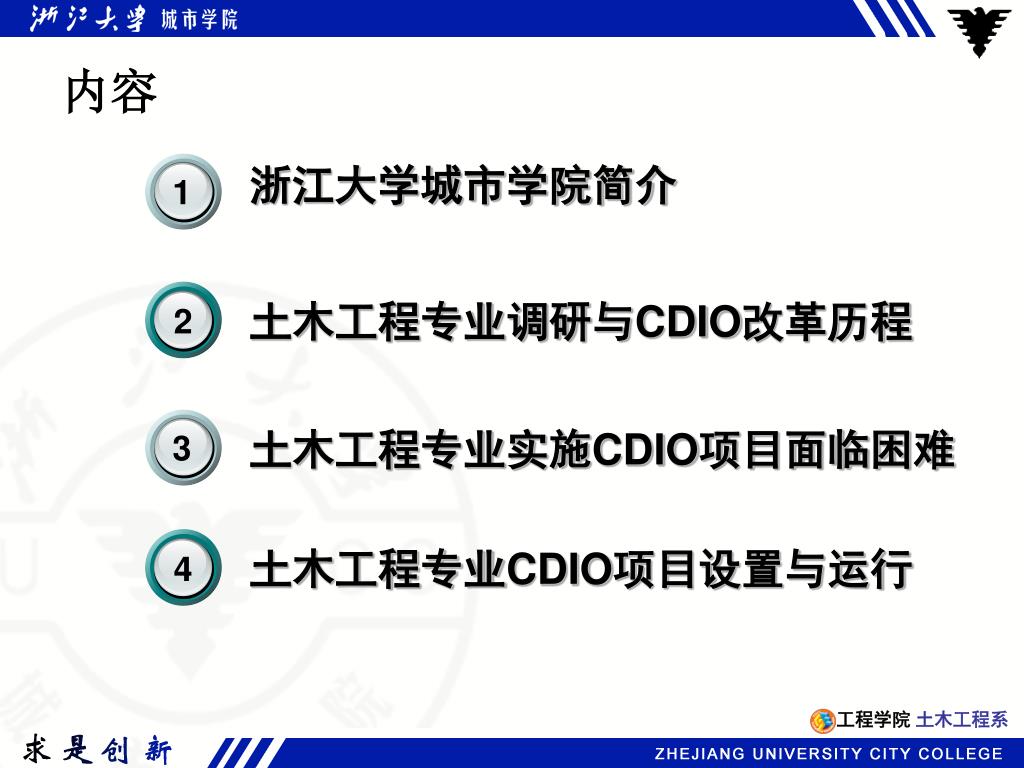 浙江大学 城市学院

内容

1 浙江大学城市学院简介

2 土木工程专业调研与CDIO改革历程

3 土木工程专业实施CDIO项目面临困难

4 土木工程专业CDIO项目设置与运行

工程学院 土木工程系

求是创新

ZHEJIANG UNIVERSITY CITY COLLEGE